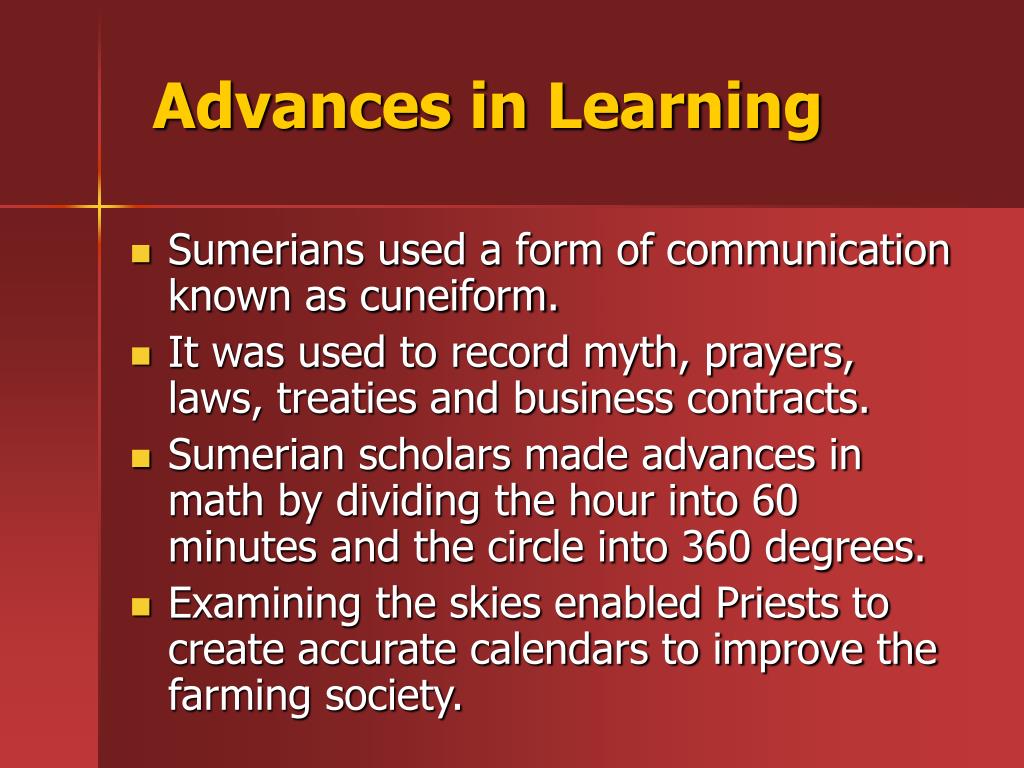 Advances in Learning

- Sumerians used a form of communication known as cuneiform.
- It was used to record myth, prayers, laws, treaties and business contracts.
- Sumerian scholars made advances in math by dividing the hour into 60 minutes and the circle into 360 degrees.
- Examining the skies enabled Priests to create accurate calendars to improve the farming society.